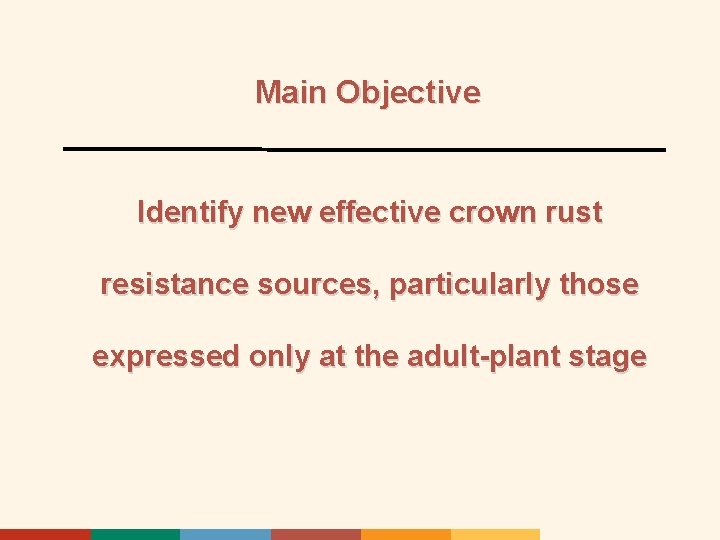 Main Objective

Identify new effective crown rust resistance sources, particularly those expressed only at the adult-plant stage